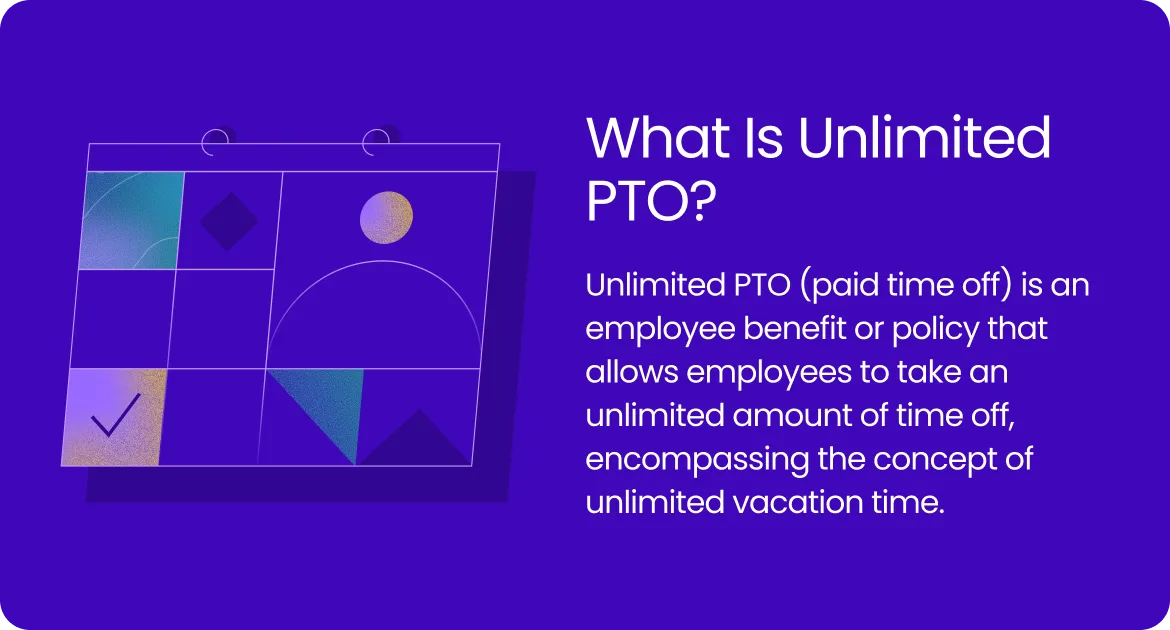 What Is Unlimited PTO?

Unlimited PTO (paid time off) is an employee benefit or policy that allows employees to take an unlimited amount of time off, encompassing the concept of unlimited vacation time.